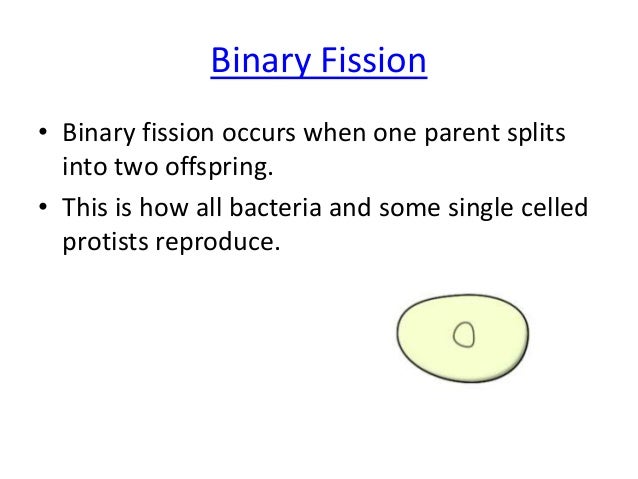 Binary Fission

• Binary fission occurs when one parent splits into two offspring.
• This is how all bacteria and some single celled protists reproduce.